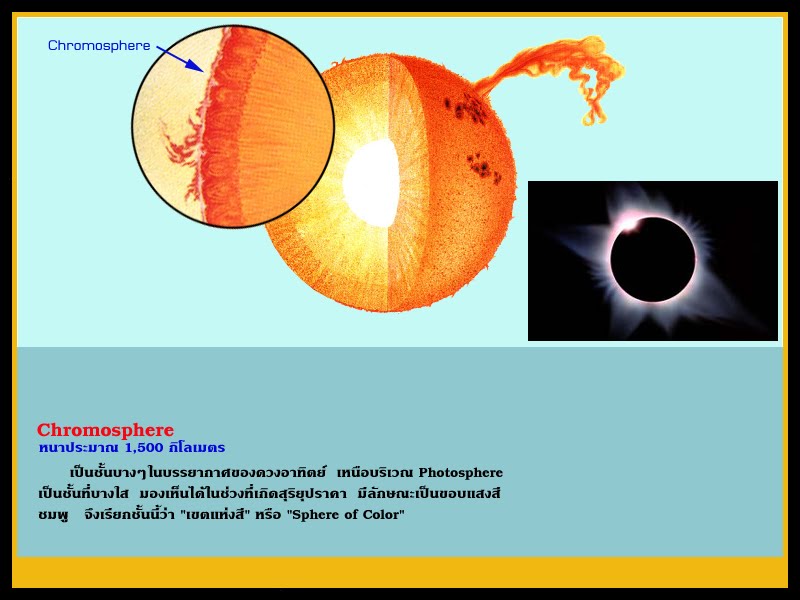 Chromosphere

Chromosphere
หนาประมาณ 1,500 กิโลเมตร

เป็นชั้นบางๆในบรรยากาศของดวงอาทิตย์ เหนือบริเวณ Photosphere เป็นชั้นที่บางใส มองเห็นได้ในช่วงที่เกิดสุริยุปราคา มีลักษณะเป็นขอบแสงสีชมพู จึงเรียกชั้นนี้ว่า "เขตแห่งสี" หรือ "Sphere of Color"